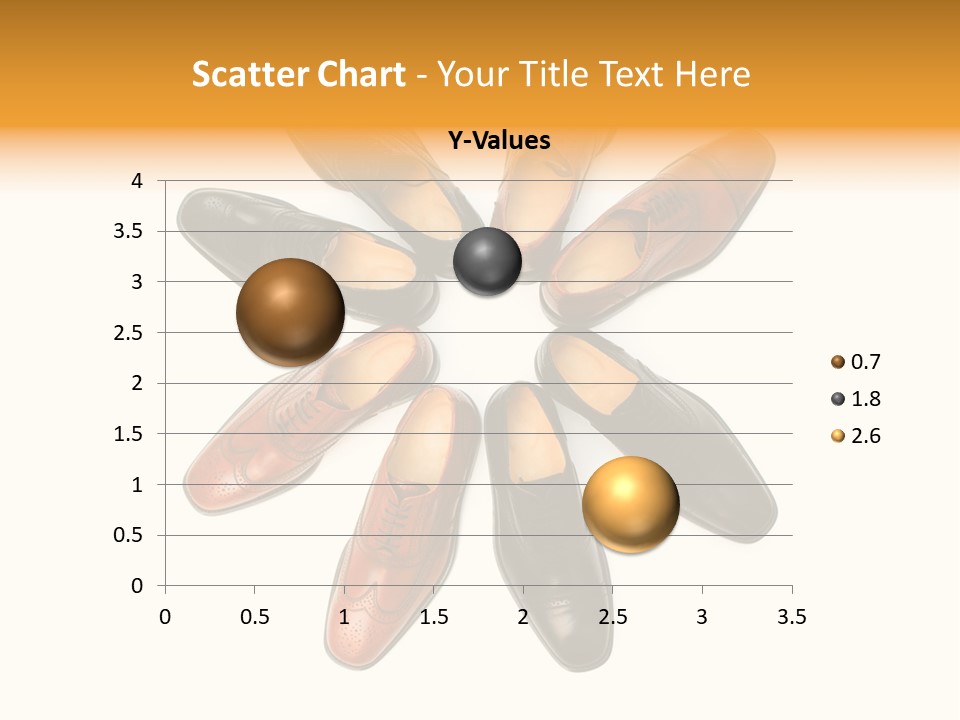 Scatter Chart - Your Title Text Here

Y-Values

4
3.5
3
2.5
2
1.5
1
0.5
0

0 0.5 1 1.5 2 2.5 3 3.5

0.7
1.8
2.6